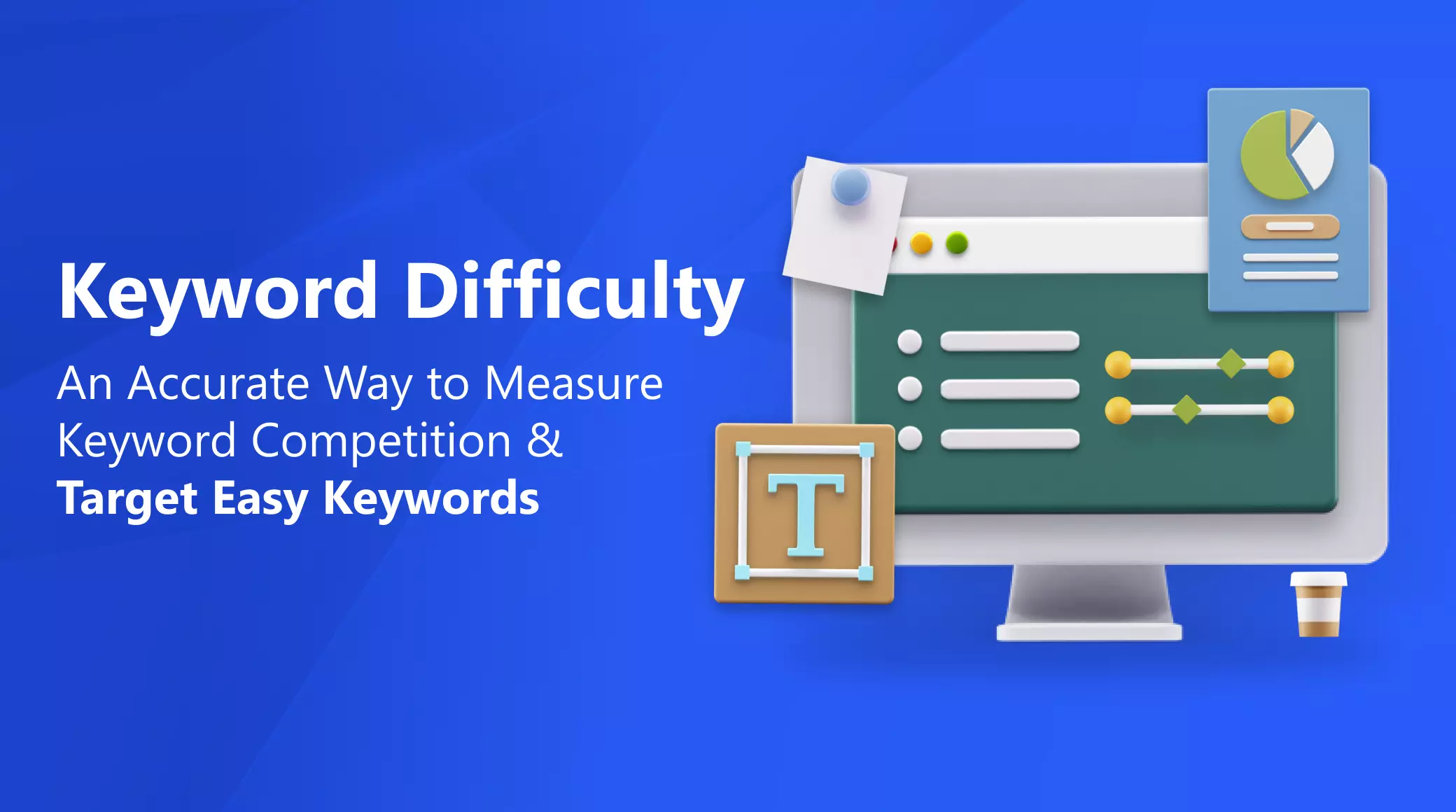 Keyword Difficulty

An Accurate Way to Measure Keyword Competition & Target Easy Keywords

T